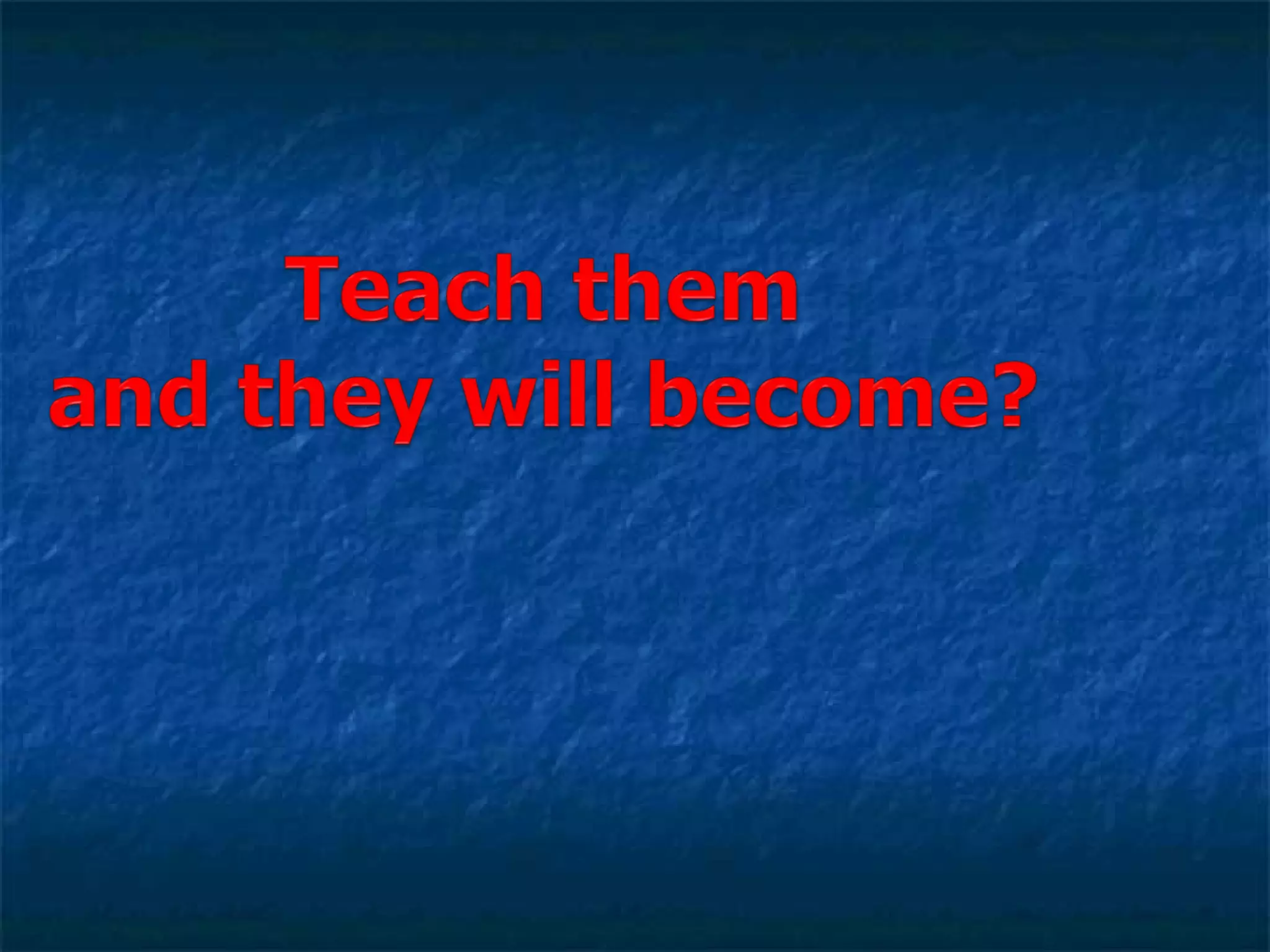 Teach them
and they will become?